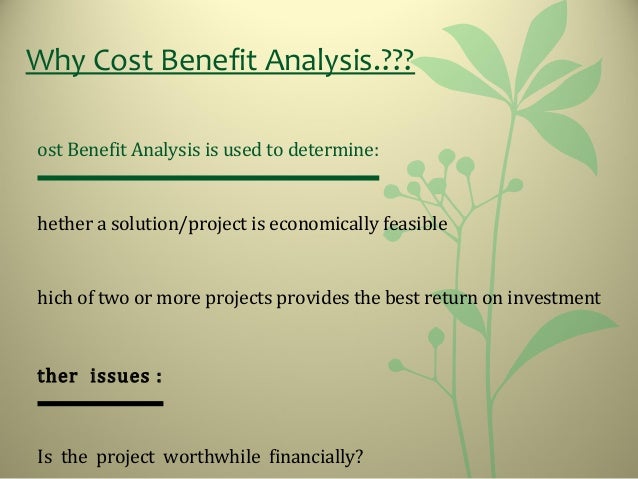 Why Cost Benefit Analysis.???

ost Benefit Analysis is used to determine:

hether a solution/project is economically feasible

hich of two or more projects provides the best return on investment

ther issues :

Is the project worthwhile financially?